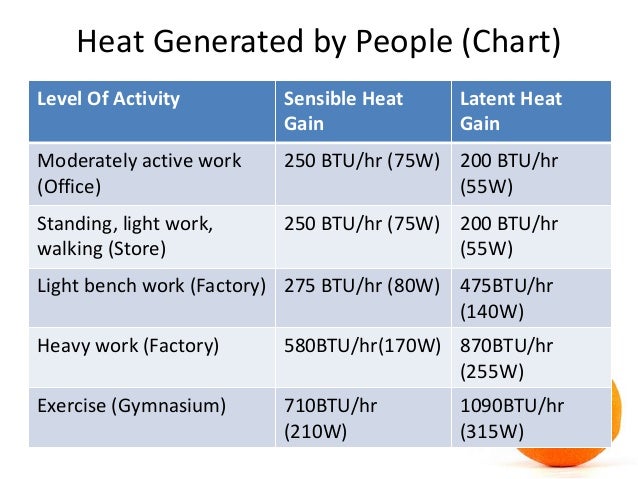 Heat Generated by People (Chart)

| Level Of Activity | Sensible Heat Gain | Latent Heat Gain |
|---|---|---|
| Moderately active work (Office) | 250 BTU/hr (75W) | 200 BTU/hr (55W) |
| Standing, light work, walking (Store) | 250 BTU/hr (75W) | 200 BTU/hr (55W) |
| Light bench work (Factory) | 275 BTU/hr (80W) | 475BTU/hr (140W) |
| Heavy work (Factory) | 580BTU/hr(170W) | 870BTU/hr (255W) |
| Exercise (Gymnasium) | 710BTU/hr (210W) | 1090BTU/hr (315W) |